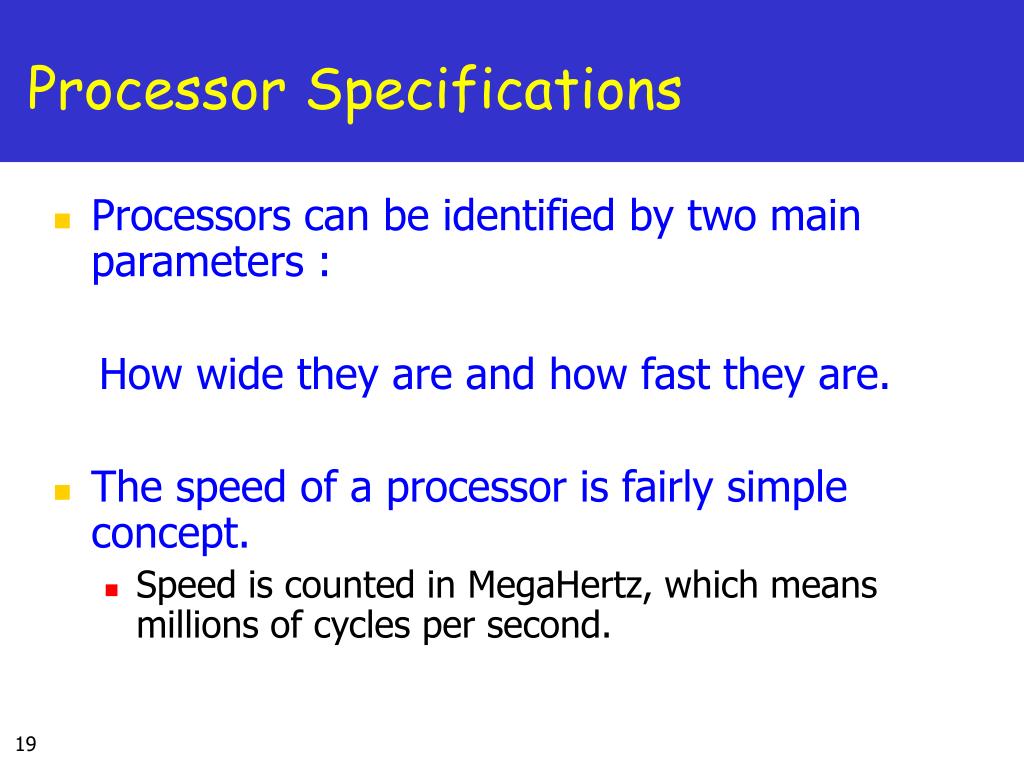 Processor Specifications

Processors can be identified by two main parameters :

How wide they are and how fast they are.

The speed of a processor is fairly simple concept.

Speed is counted in MegaHertz, which means millions of cycles per second.

19